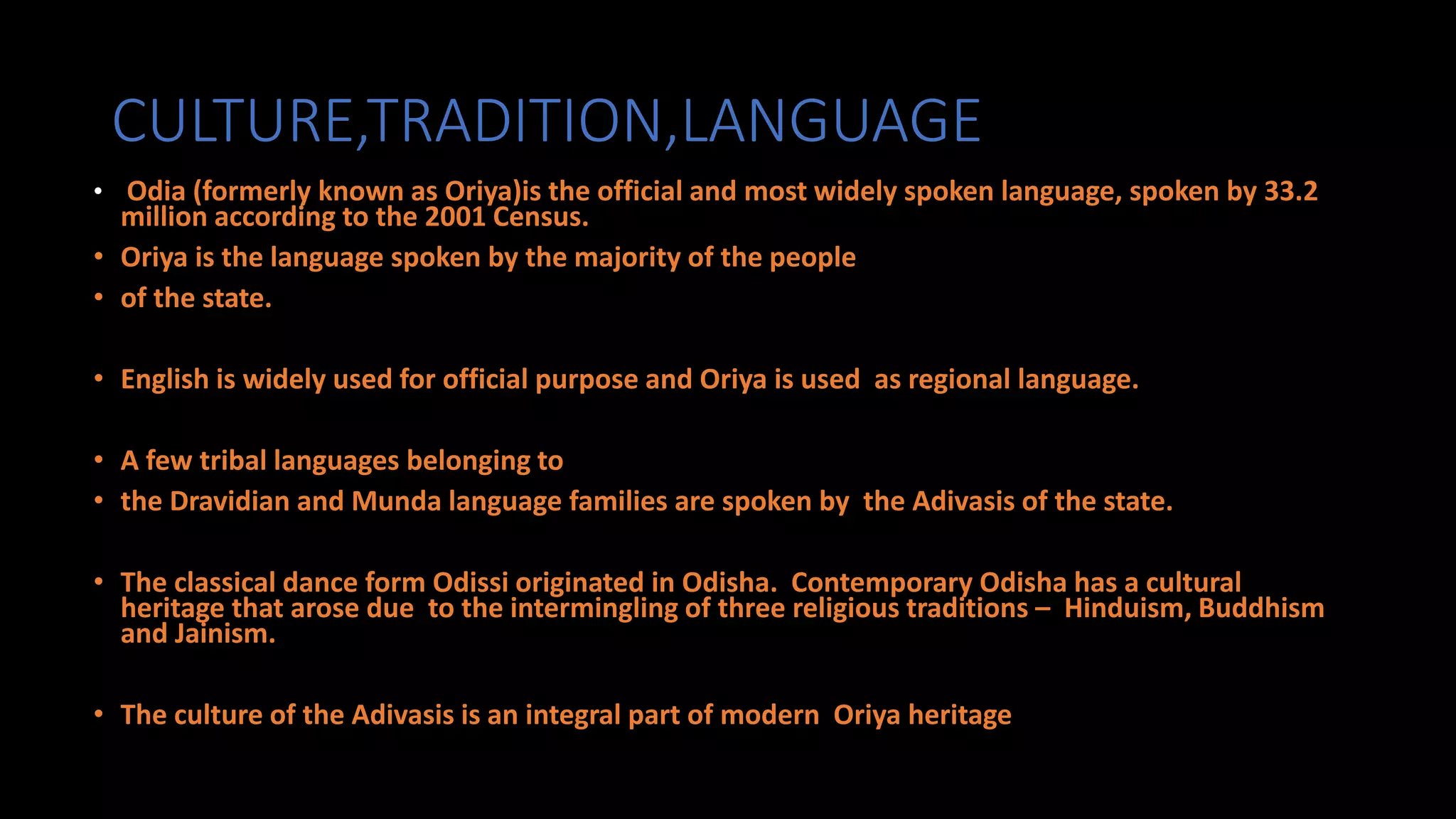 CULTURE,TRADITION,LANGUAGE

• Odia (formerly known as Oriya)is the official and most widely spoken language, spoken by 33.2 million according to the 2001 Census.
• Oriya is the language spoken by the majority of the people
• of the state.

• English is widely used for official purpose and Oriya is used as regional language.

• A few tribal languages belonging to
• the Dravidian and Munda language families are spoken by the Adivasis of the state.

• The classical dance form Odissi originated in Odisha. Contemporary Odisha has a cultural heritage that arose due to the intermingling of three religious traditions – Hinduism, Buddhism and Jainism.

• The culture of the Adivasis is an integral part of modern Oriya heritage